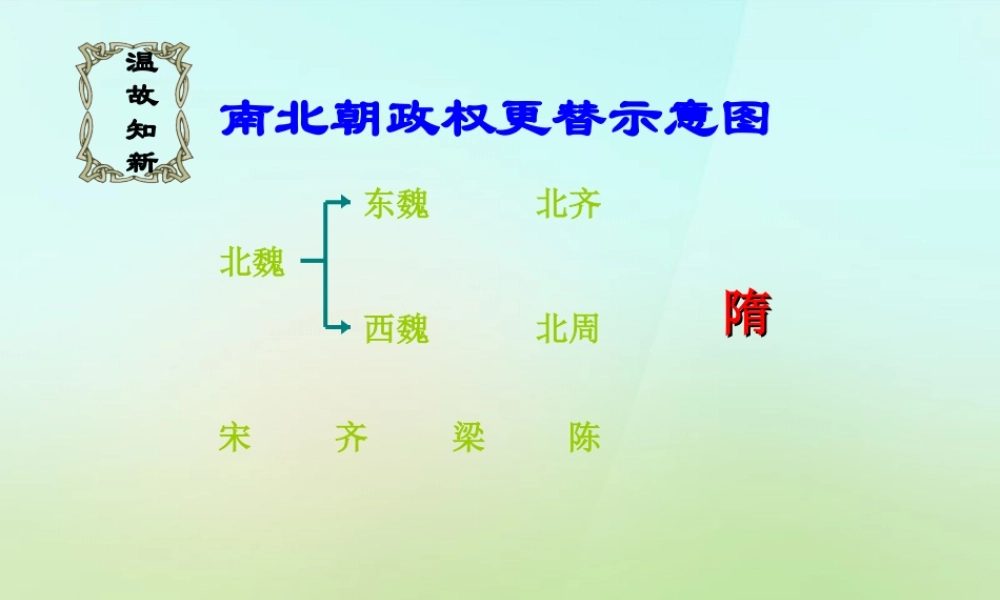 温故知新

南北朝政权更替示意图

北魏

东魏 北齐

西魏 北周

隋

宋 齐 梁 陈